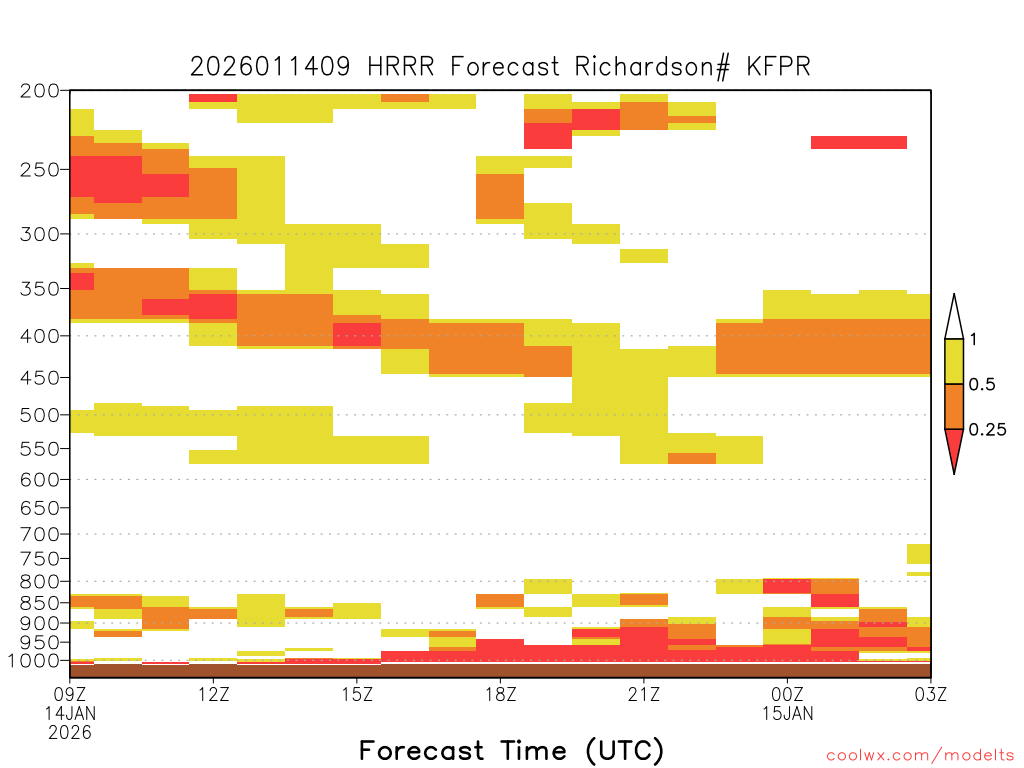 2026011409 HRRR Forecast Richardson# KFPR

200
250
300
350
400
450
500
550
600
650
700
750
800
850
900
950
1000

1
0.5
0.25

09Z
14JAN
2026
12Z
15Z
18Z
21Z
00Z
15JAN
03Z

Forecast Time (UTC)

coolwx.com/modelts